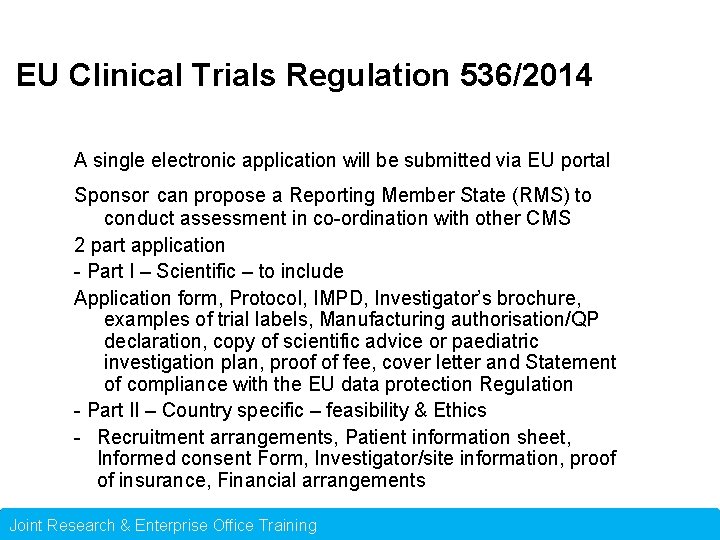 EU Clinical Trials Regulation 536/2014

A single electronic application will be submitted via EU portal

Sponsor can propose a Reporting Member State (RMS) to conduct assessment in co-ordination with other CMS

2 part application

- Part I – Scientific – to include

Application form, Protocol, IMPD, Investigator's brochure, examples of trial labels, Manufacturing authorisation/QP declaration, copy of scientific advice or paediatric investigation plan, proof of fee, cover letter and Statement of compliance with the EU data protection Regulation

- Part II – Country specific – feasibility & Ethics

- Recruitment arrangements, Patient information sheet, Informed consent Form, Investigator/site information, proof of insurance, Financial arrangements

Joint Research & Enterprise Office Training